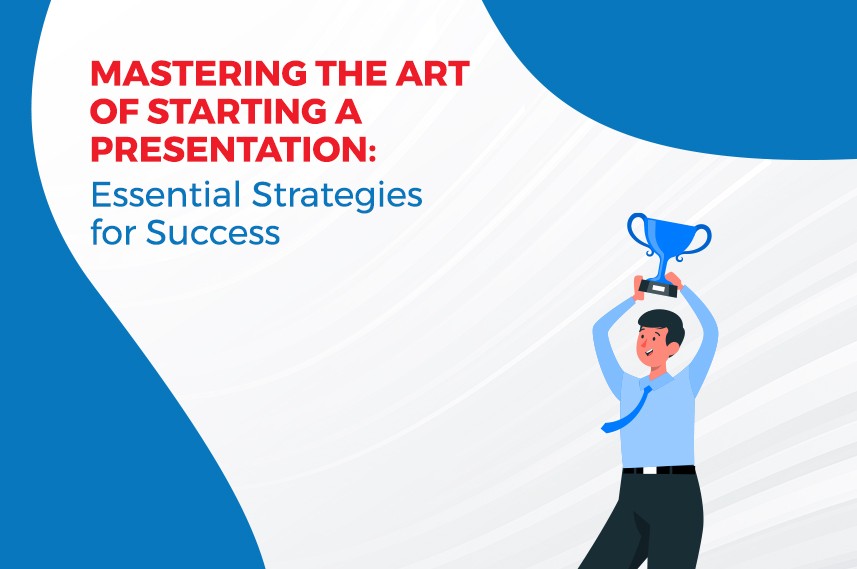 MASTERING THE ART OF STARTING A PRESENTATION:
Essential Strategies for Success